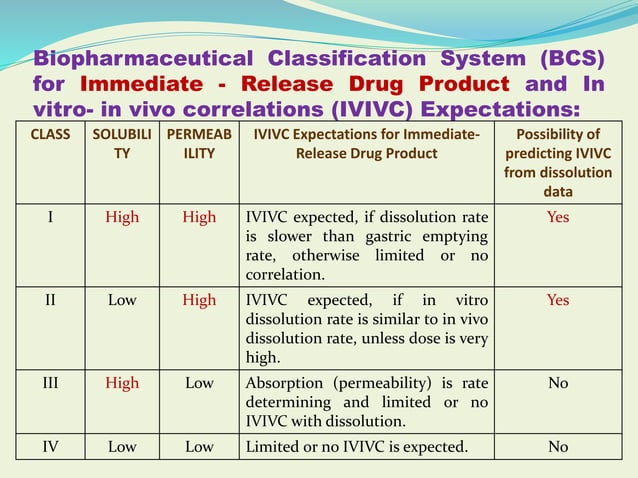 Biopharmaceutical Classification System (BCS) for Immediate - Release Drug Product and In vitro- in vivo correlations (IVIVC) Expectations:

| CLASS | SOLUBILITY | PERMEABILITY | IVIVC Expectations for Immediate-Release Drug Product | Possibility of predicting IVIVC from dissolution data |
|---|---|---|---|---|
| I | High | High | IVIVC expected, if dissolution rate is slower than gastric emptying rate, otherwise limited or no correlation. | Yes |
| II | Low | High | IVIVC expected, if in vitro dissolution rate is similar to in vivo dissolution rate, unless dose is very high. | Yes |
| III | High | Low | Absorption (permeability) is rate determining and limited or no IVIVC with dissolution. | No |
| IV | Low | Low | Limited or no IVIVC is expected. | No |